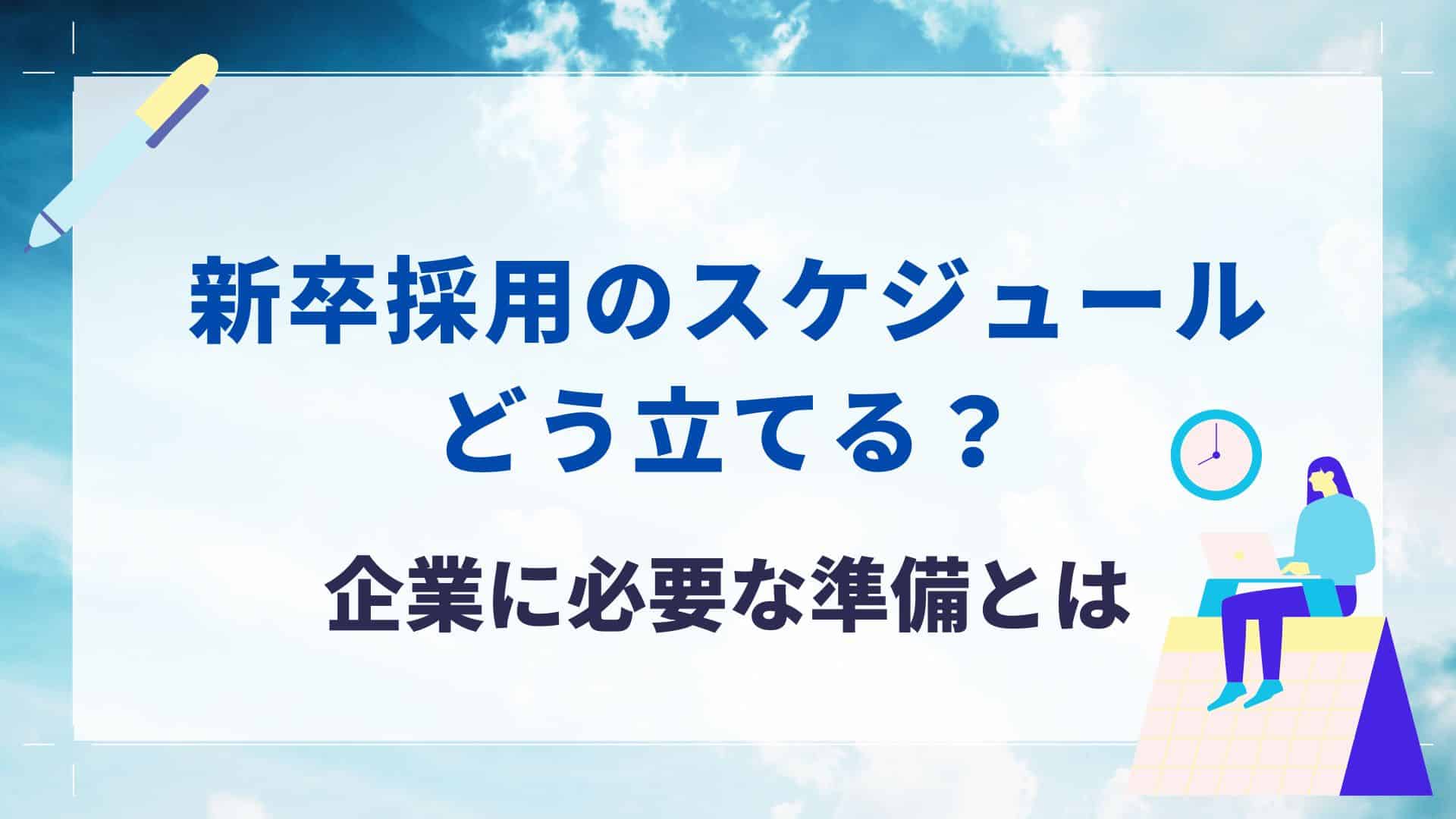 新卒採用のスケジュール
どう立てる？

企業に必要な準備とは